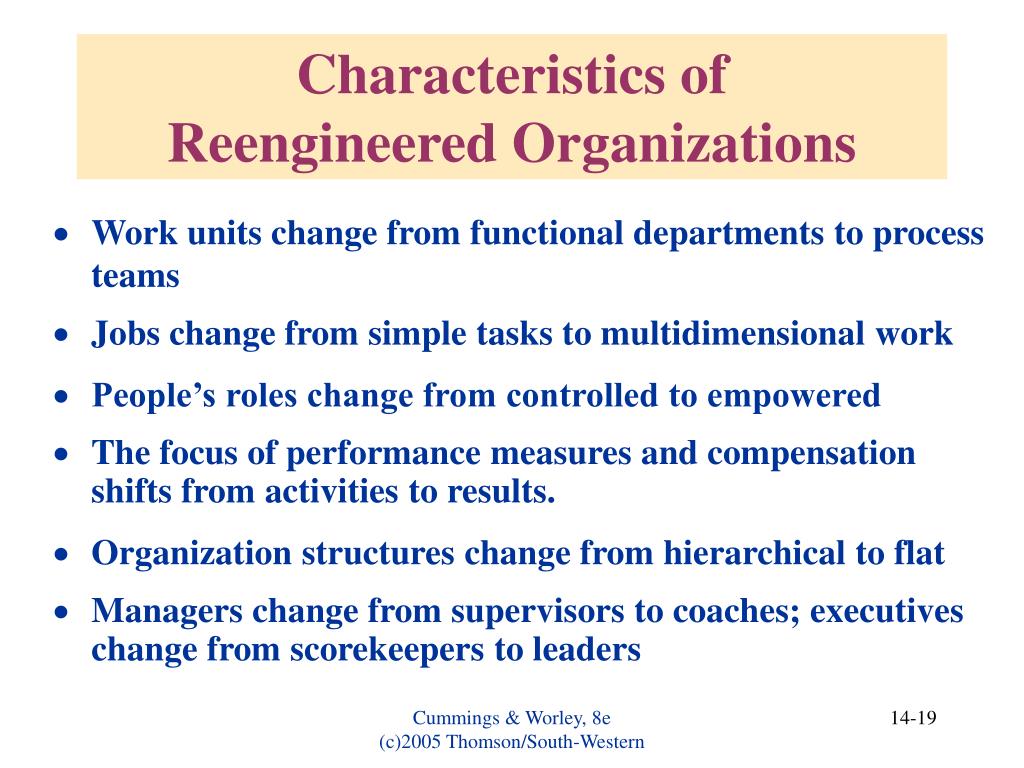 Characteristics of
Reengineered Organizations

• Work units change from functional departments to process teams
• Jobs change from simple tasks to multidimensional work
• People's roles change from controlled to empowered
• The focus of performance measures and compensation shifts from activities to results.
• Organization structures change from hierarchical to flat
• Managers change from supervisors to coaches; executives change from scorekeepers to leaders

Cummings & Worley, 8e
(c)2005 Thomson/South-Western

14-19